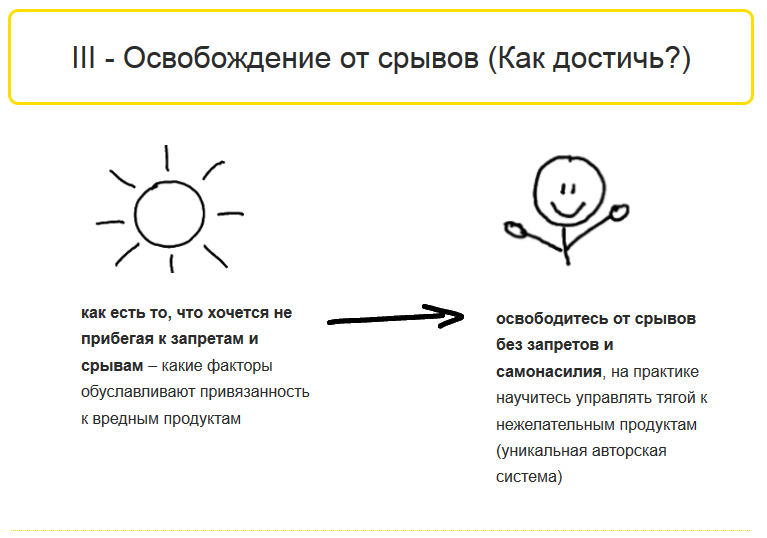 III - Освобождение от срывов (Как достичь?)

как есть то, что хочется не прибегая к запретам и срывам – какие факторы обуславливают привязанность к вредным продуктам

освободитесь от срывов без запретов и самонасилия, на практике научитесь управлять тягой к нежелательным продуктам (уникальная авторская система)